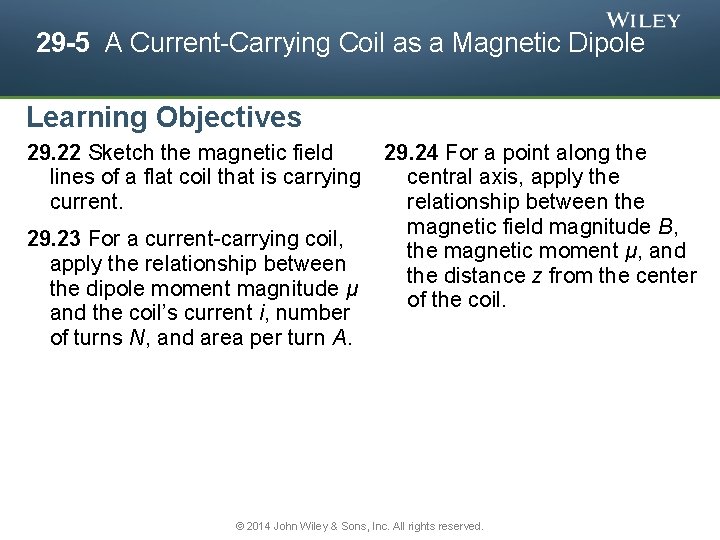 WILEY

29-5 A Current-Carrying Coil as a Magnetic Dipole

Learning Objectives

29.22 Sketch the magnetic field lines of a flat coil that is carrying current.

29.23 For a current-carrying coil, apply the relationship between the dipole moment magnitude $\mu$ and the coil's current $i$, number of turns $N$, and area per turn $A$.

29.24 For a point along the central axis, apply the relationship between the magnetic field magnitude $B$, the magnetic moment $\mu$, and the distance $z$ from the center of the coil.

© 2014 John Wiley & Sons, Inc. All rights reserved.